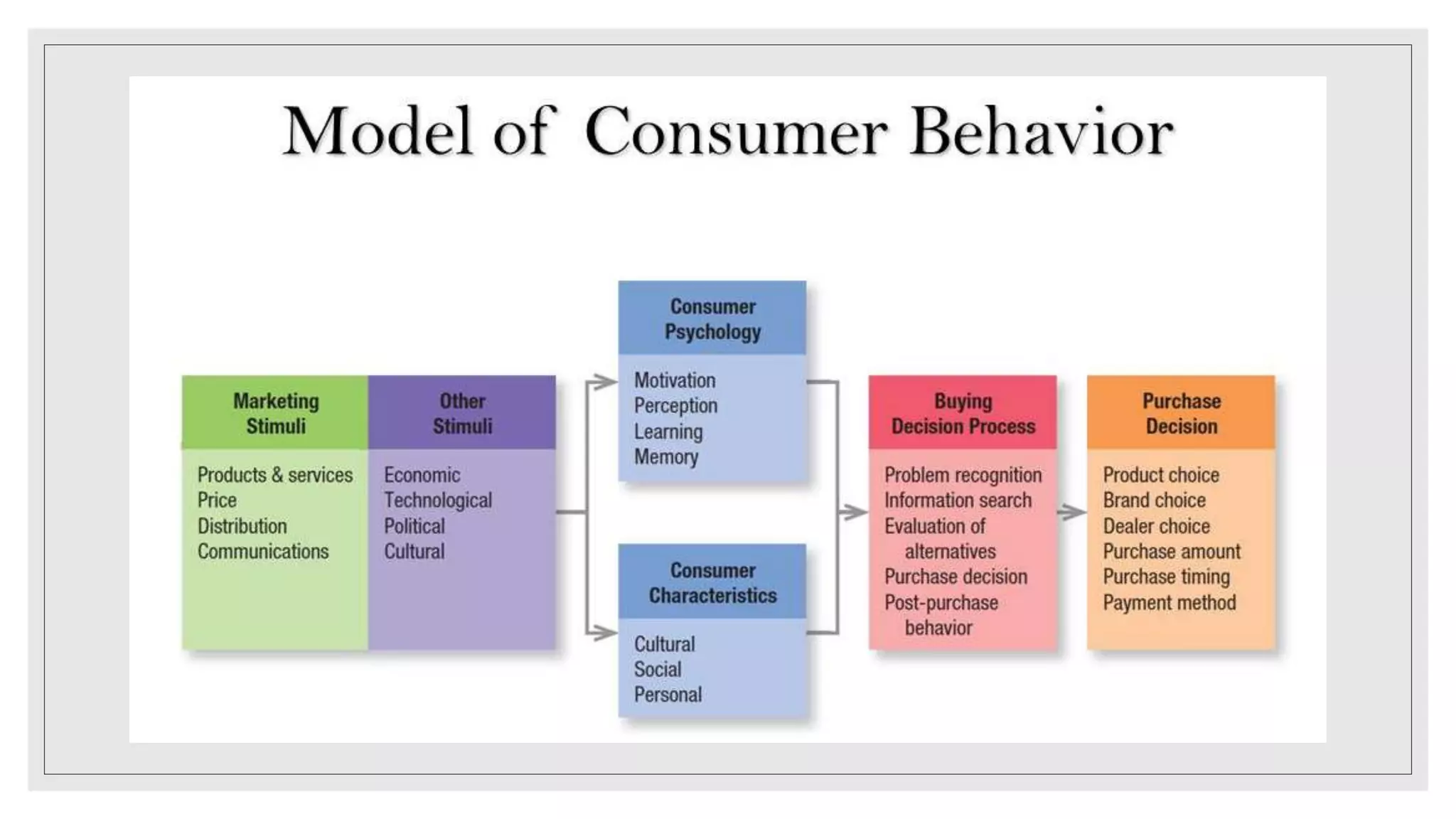 Model of Consumer Behavior

Marketing Stimuli

Products & services
Price
Distribution
Communications

Other Stimuli

Economic
Technological
Political
Cultural

Consumer Psychology

Motivation
Perception
Learning
Memory

Consumer Characteristics

Cultural
Social
Personal

Buying Decision Process

Problem recognition
Information search
Evaluation of alternatives
Purchase decision
Post-purchase behavior

Purchase Decision

Product choice
Brand choice
Dealer choice
Purchase amount
Purchase timing
Payment method